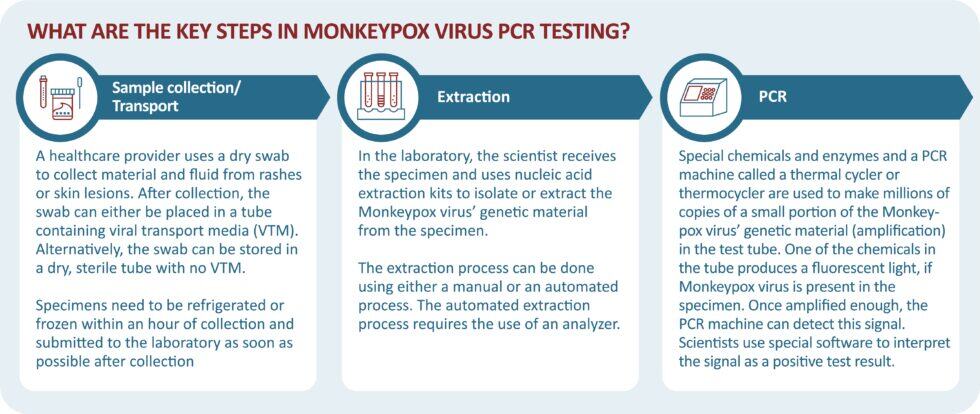 WHAT ARE THE KEY STEPS IN MONKEYPOX VIRUS PCR TESTING?

Sample collection/ Transport

A healthcare provider uses a dry swab to collect material and fluid from rashes or skin lesions. After collection, the swab can either be placed in a tube containing viral transport media (VTM). Alternatively, the swab can be stored in a dry, sterile tube with no VTM.

Specimens need to be refrigerated or frozen within an hour of collection and submitted to the laboratory as soon as possible after collection

Extraction

In the laboratory, the scientist receives the specimen and uses nucleic acid extraction kits to isolate or extract the Monkeypox virus' genetic material from the specimen.

The extraction process can be done using either a manual or an automated process. The automated extraction process requires the use of an analyzer.

PCR

Special chemicals and enzymes and a PCR machine called a thermal cycler or thermocycler are used to make millions of copies of a small portion of the Monkeypox virus' genetic material (amplification) in the test tube. One of the chemicals in the tube produces a fluorescent light, if Monkeypox virus is present in the specimen. Once amplified enough, the PCR machine can detect this signal. Scientists use special software to interpret the signal as a positive test result.